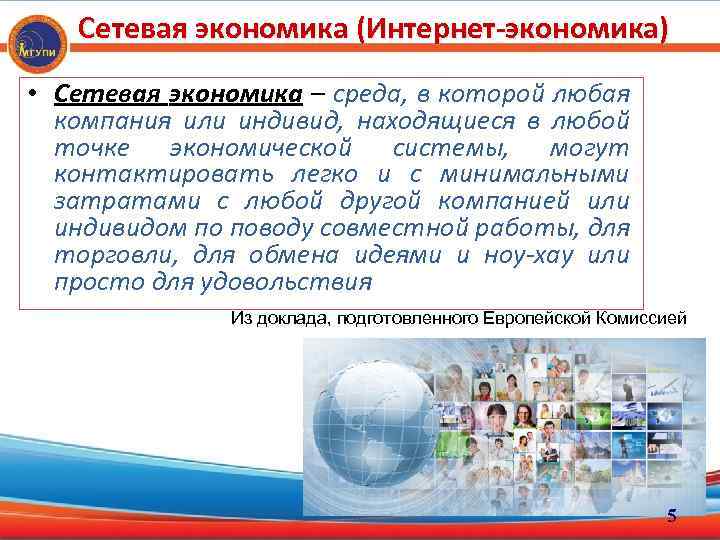 МГУПИ

Сетевая экономика (Интернет-экономика)

• Сетевая экономика – среда, в которой любая компания или индивид, находящиеся в любой точке экономической системы, могут контактировать легко и с минимальными затратами с любой другой компанией или индивидом по поводу совместной работы, для торговли, для обмена идеями и ноу-хау или просто для удовольствия

Из доклада, подготовленного Европейской Комиссией

5